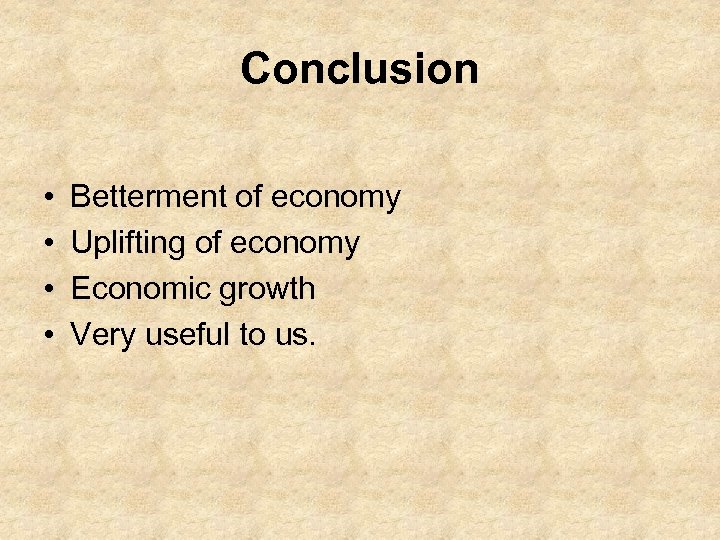 Conclusion

• Betterment of economy
• Uplifting of economy
• Economic growth
• Very useful to us.